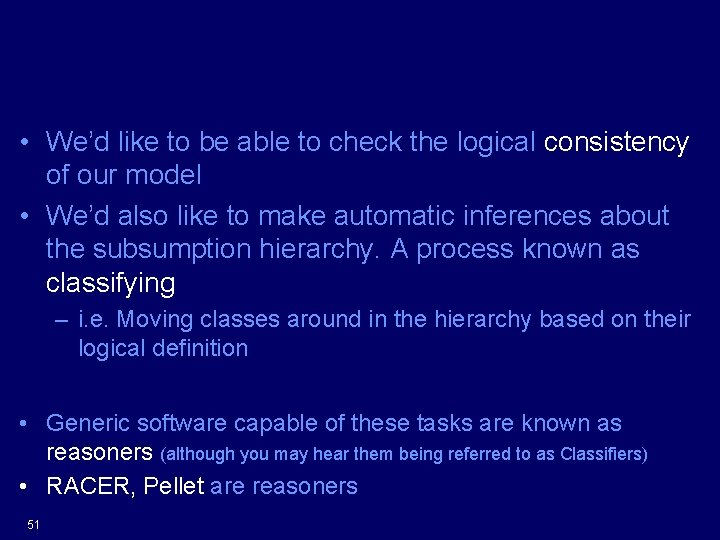 • We'd like to be able to check the logical consistency of our model

• We'd also like to make automatic inferences about the subsumption hierarchy. A process known as classifying

– i.e. Moving classes around in the hierarchy based on their logical definition

• Generic software capable of these tasks are known as reasoners (although you may hear them being referred to as Classifiers)

• RACER, Pellet are reasoners

51